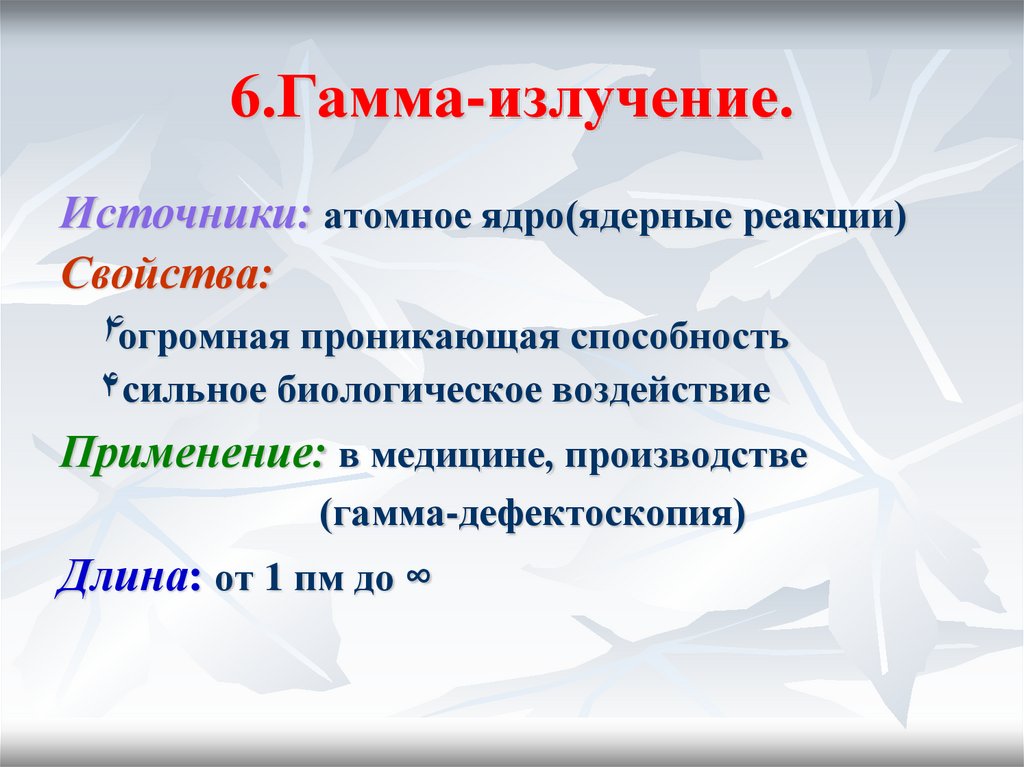 6.Гамма-излучение.

Источники: атомное ядро(ядерные реакции)

Свойства:

огромная проникающая способность

сильное биологическое воздействие

Применение: в медицине, производстве (гамма-дефектоскопия)

Длина: от 1 пм до $\infty$